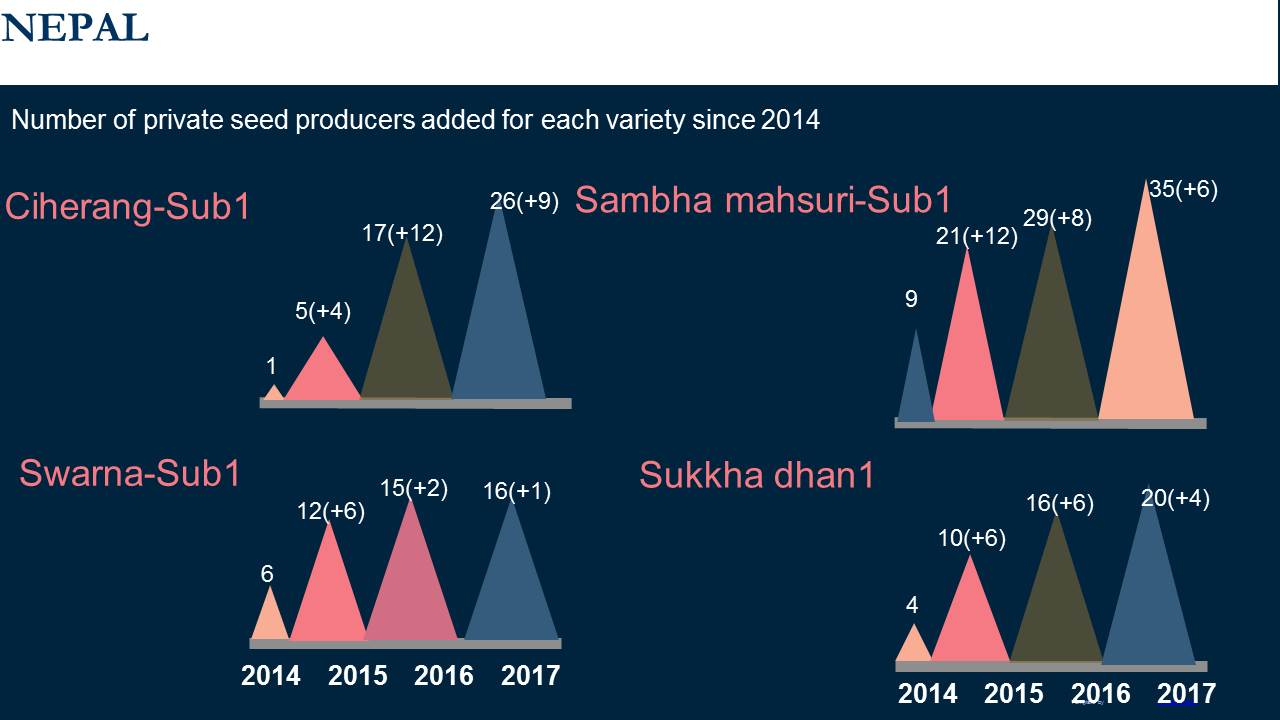 NEPAL

Number of private seed producers added for each variety since 2014

Ciherang-Sub1

1
5(+4)
17(+12)
26(+9)

Sambha mahsuri-Sub1

9
21(+12)
29(+8)
35(+6)

Swarna-Sub1

6
12(+6)
15(+2)
16(+1)

2014 2015 2016 2017

Sukkha dhan1

4
10(+6)
16(+6)
20(+4)

2014 2015 2016 2017